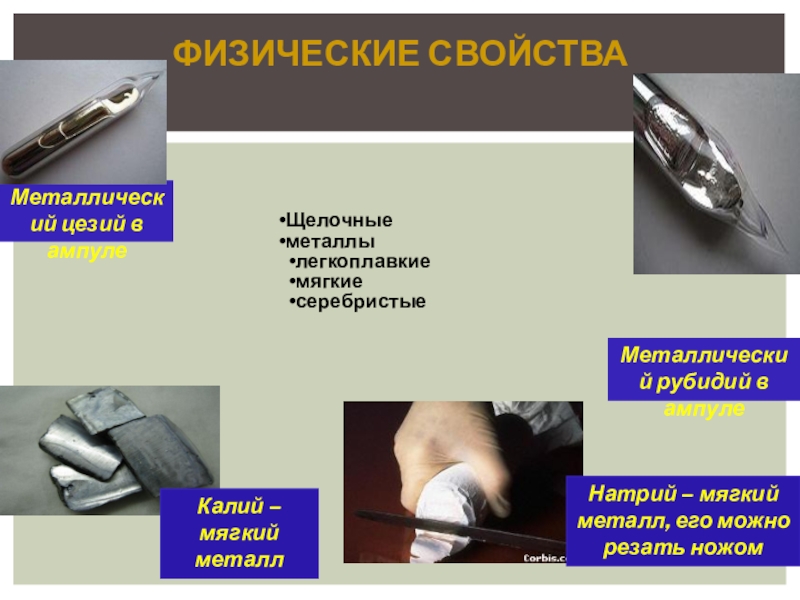 ФИЗИЧЕСКИЕ СВОЙСТВА

Металлический цезий в ампуле

•Щелочные
•металлы
•легкоплавкие
•мягкие
•серебристые

Металлический рубидий в ампуле

Калий – мягкий металл

Corbis.c

Натрий – мягкий металл, его можно резать ножом